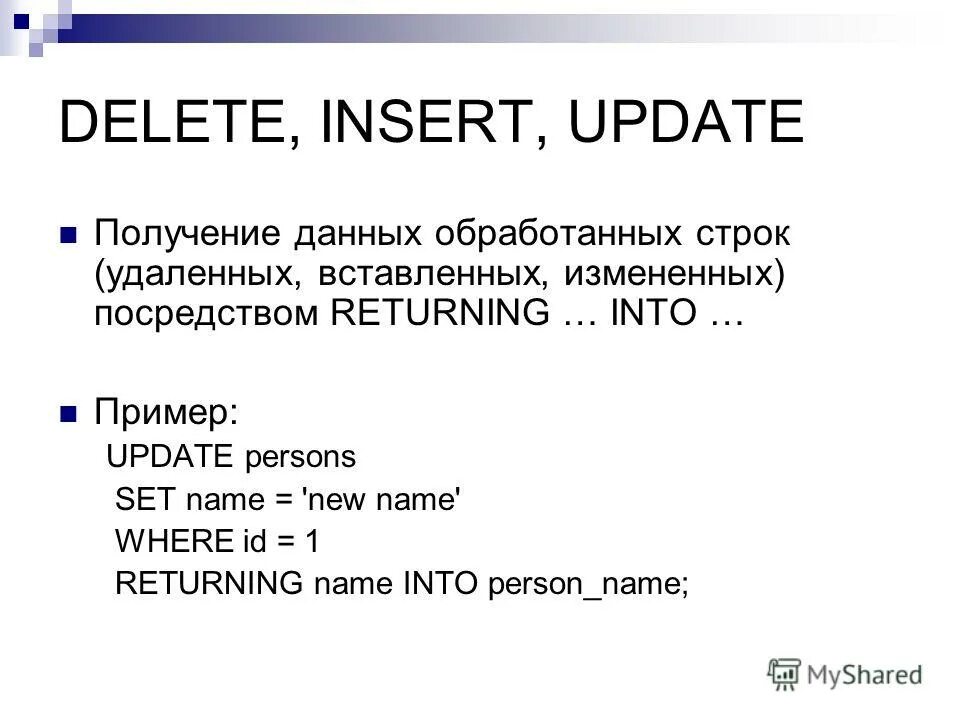 DELETE, INSERT, UPDATE

Получение данных обработанных строк (удаленных, вставленных, измененных) посредством RETURNING … INTO …

Пример:

UPDATE persons
SET name = 'new name'
WHERE id = 1
RETURNING name INTO person_name;

MyShared